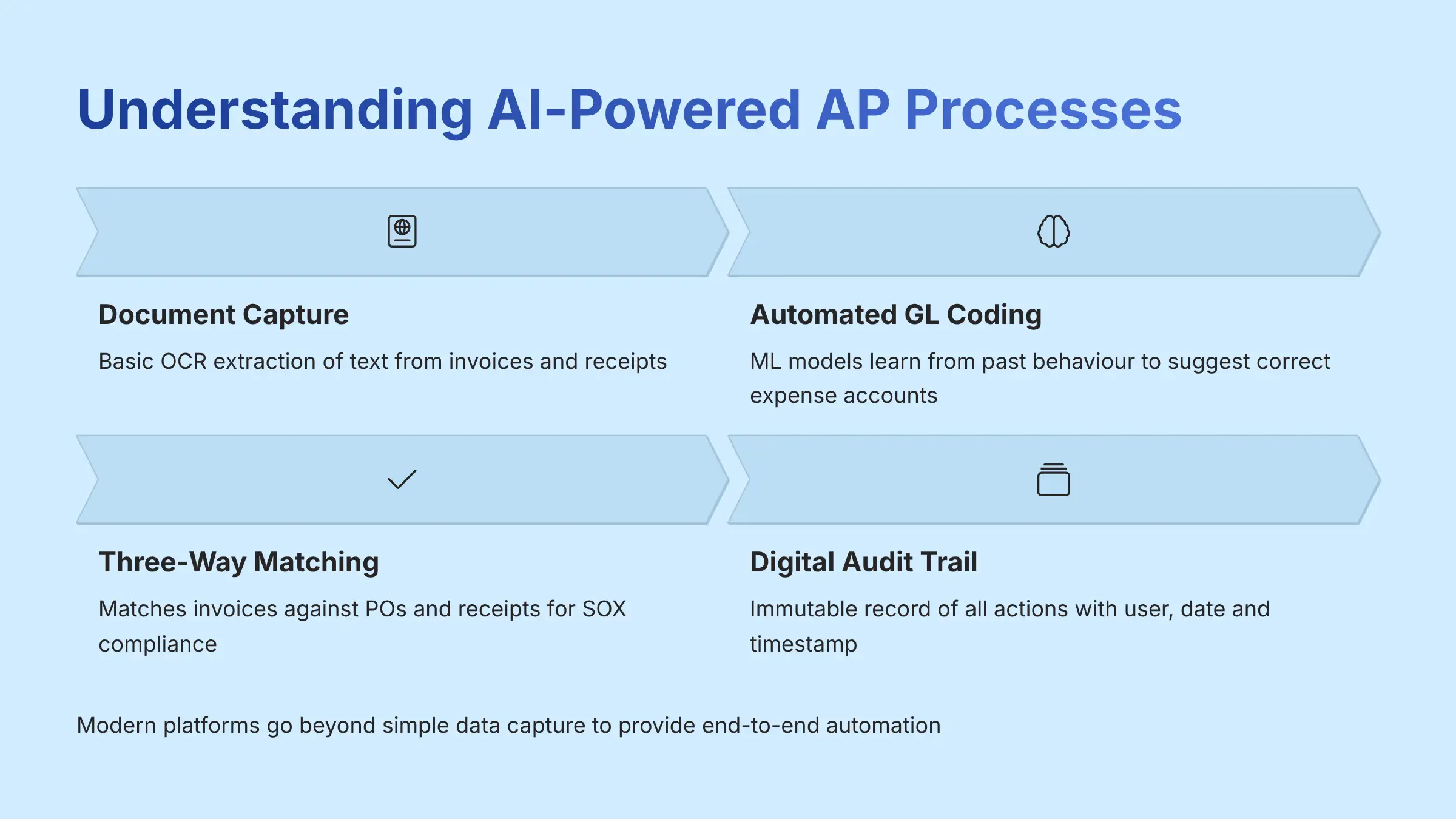 Understanding AI-Powered AP Processes

Document Capture

Basic OCR extraction of text from invoices and receipts

Automated GL Coding

ML models learn from past behaviour to suggest correct expense accounts

Three-Way Matching

Matches invoices against POs and receipts for SOX compliance

Digital Audit Trail

Immutable record of all actions with user, date and timestamp

Modern platforms go beyond simple data capture to provide end-to-end automation